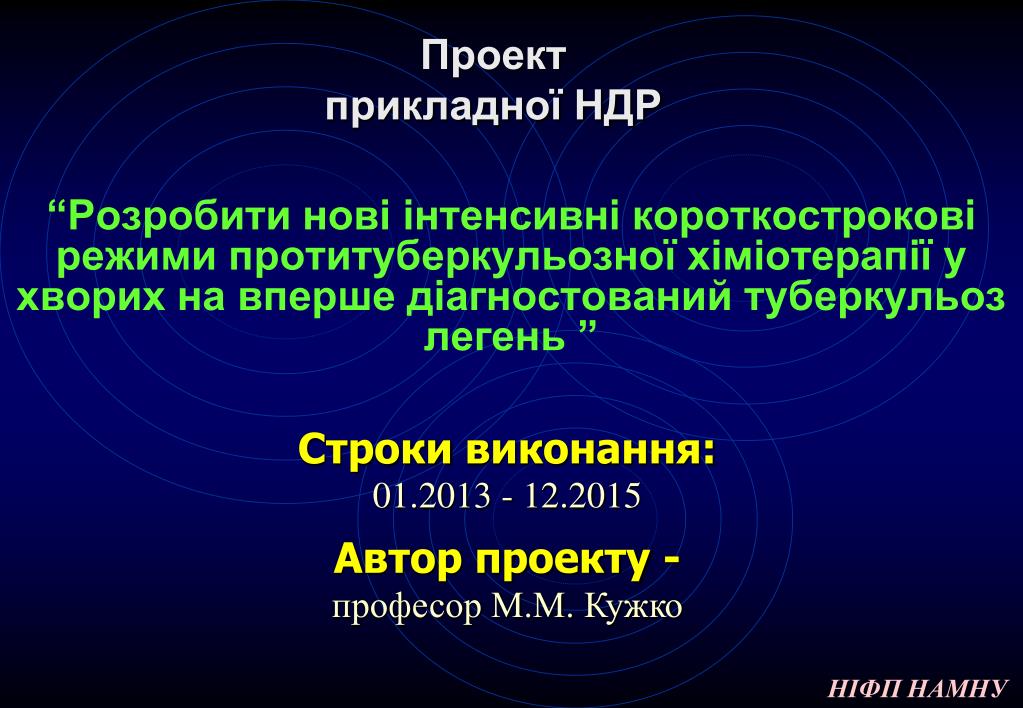 Проект
прикладної НДР

“Розробити нові інтенсивні короткострокові режими протитуберкульозної хіміотерапії у хворих на вперше діагностований туберкульоз легень ”

Строки виконання:
01.2013 - 12.2015

Автор проекту -
професор М.М. Кужко

НІФП НАМНУ